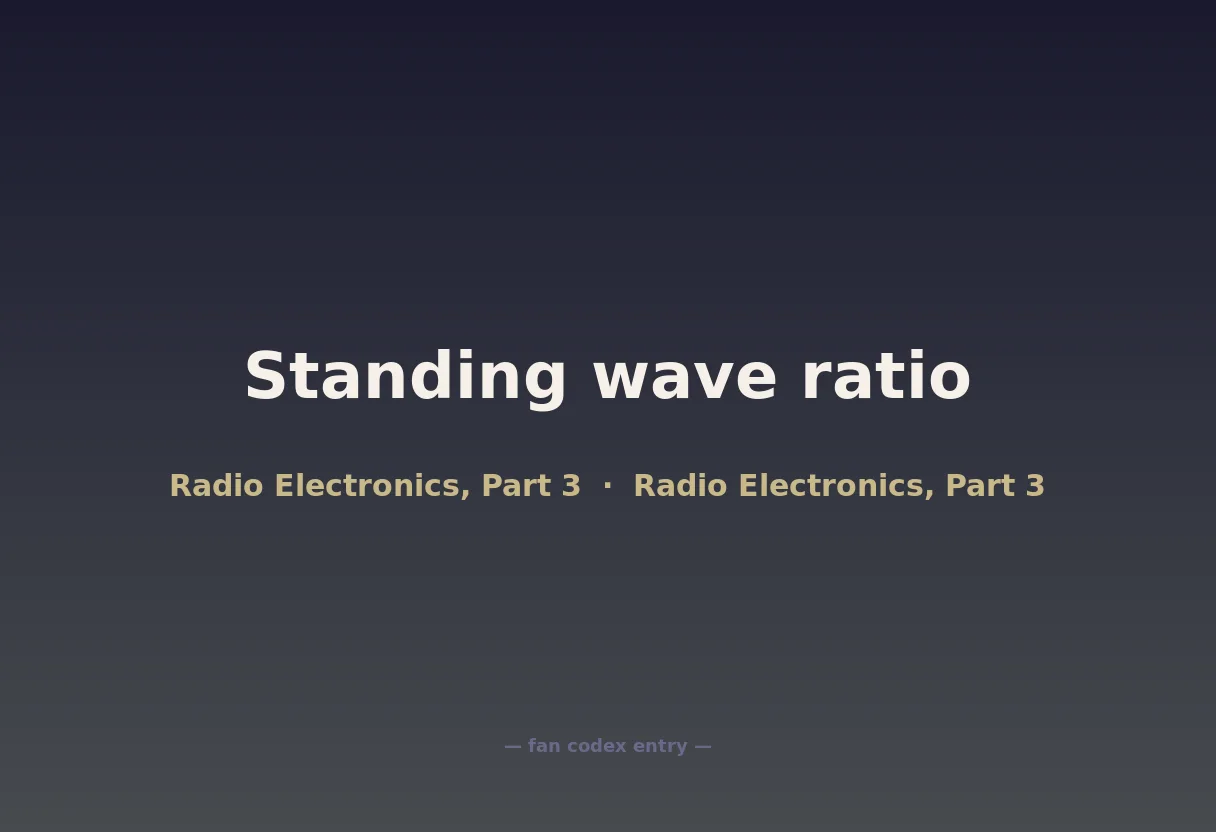 Standing wave ratio

Radio Electronics, Part 3 · Radio Electronics, Part 3

— fan codex entry —